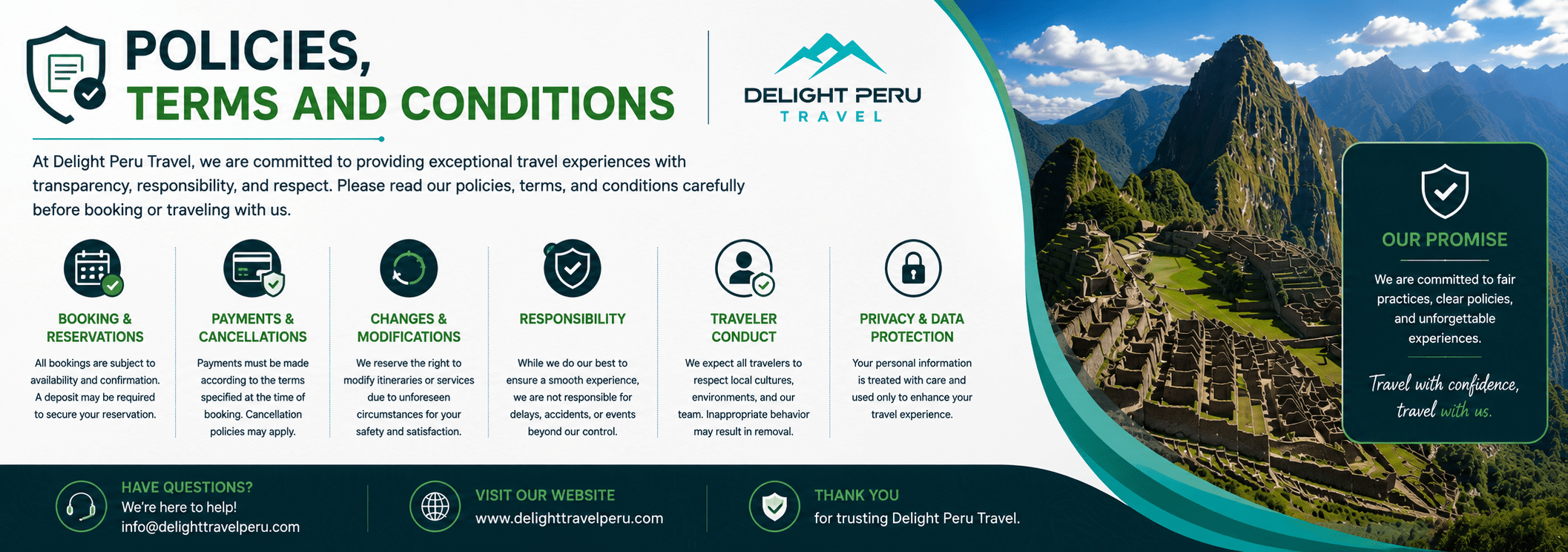 POLICIES,
TERMS AND CONDITIONS

DELIGHT PERU
TRAVEL

At Delight Peru Travel, we are committed to providing exceptional travel experiences with transparency, responsibility, and respect. Please read our policies, terms, and conditions carefully before booking or traveling with us.

BOOKING & RESERVATIONS

All bookings are subject to availability and confirmation. A deposit may be required to secure your reservation.

PAYMENTS & CANCELLATIONS

Payments must be made according to the terms specified at the time of booking. Cancellation policies may apply.

CHANGES & MODIFICATIONS

We reserve the right to modify itineraries or services due to unforeseen circumstances for your safety and satisfaction.

RESPONSIBILITY

While we do our best to ensure a smooth experience, we are not responsible for delays, accidents, or events beyond our control.

TRAVELER CONDUCT

We expect all travelers to respect local cultures, environments, and our team. Inappropriate behavior may result in removal.

PRIVACY & DATA PROTECTION

Your personal information is treated with care and used only to enhance your travel experience.

OUR PROMISE

We are committed to fair practices, clear policies, and unforgettable experiences.

Travel with confidence, travel with us.

HAVE QUESTIONS?
We're here to help!
info@delighttravelperu.com

VISIT OUR WEBSITE
www.delighttravelperu.com

THANK YOU
for trusting Delight Peru Travel.